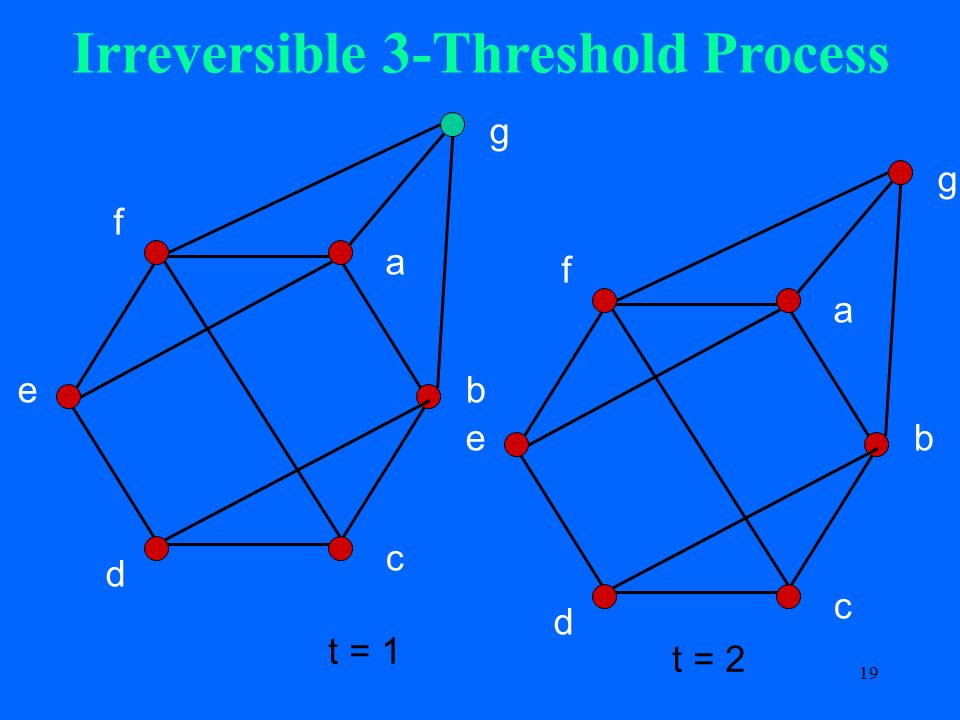 Irreversible 3-Threshold Process

g

f

a

e

b

d

c

t = 1

g

f

a

e

b

d

c

t = 2

19